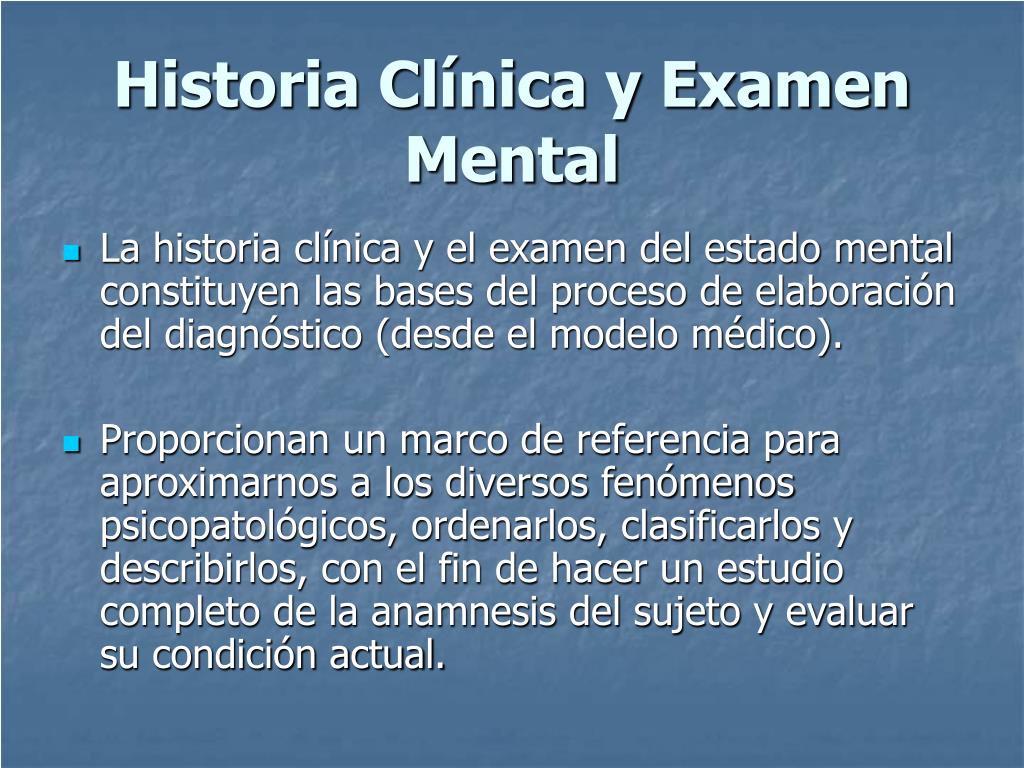 Historia Clínica y Examen Mental

La historia clínica y el examen del estado mental constituyen las bases del proceso de elaboración del diagnóstico (desde el modelo médico).

Proporcionan un marco de referencia para aproximarnos a los diversos fenómenos psicopatológicos, ordenarlos, clasificarlos y describirlos, con el fin de hacer un estudio completo de la anamnesis del sujeto y evaluar su condición actual.